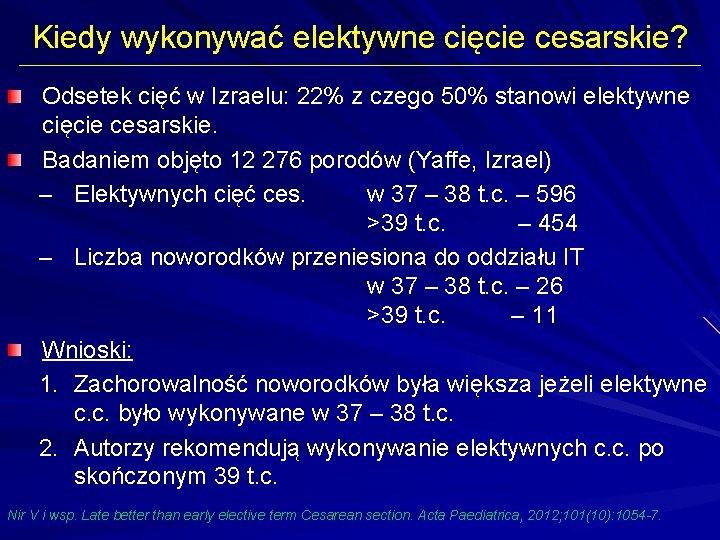 Kiedy wykonywać elektywne cięcie cesarskie?

Odsetek cięć w Izraelu: 22% z czego 50% stanowi elektywne cięcie cesarskie.

Badaniem objęto 12 276 porodów (Yaffe, Izrael)

– Elektywnych cięć ces. w 37 – 38 t.c. – 596
>39 t.c. – 454

– Liczba noworodków przeniesiona do oddziału IT
w 37 – 38 t.c. – 26
>39 t.c. – 11

Wnioski:

1. Zachorowalność noworodków była większa jeżeli elektywne c.c. było wykonywane w 37 – 38 t.c.

2. Autorzy rekomendują wykonywanie elektywnych c.c. po skończonym 39 t.c.

Nir V i wsp. Late better than early elective term Cesarean section. Acta Paediatrica, 2012;101(10):1054-7.